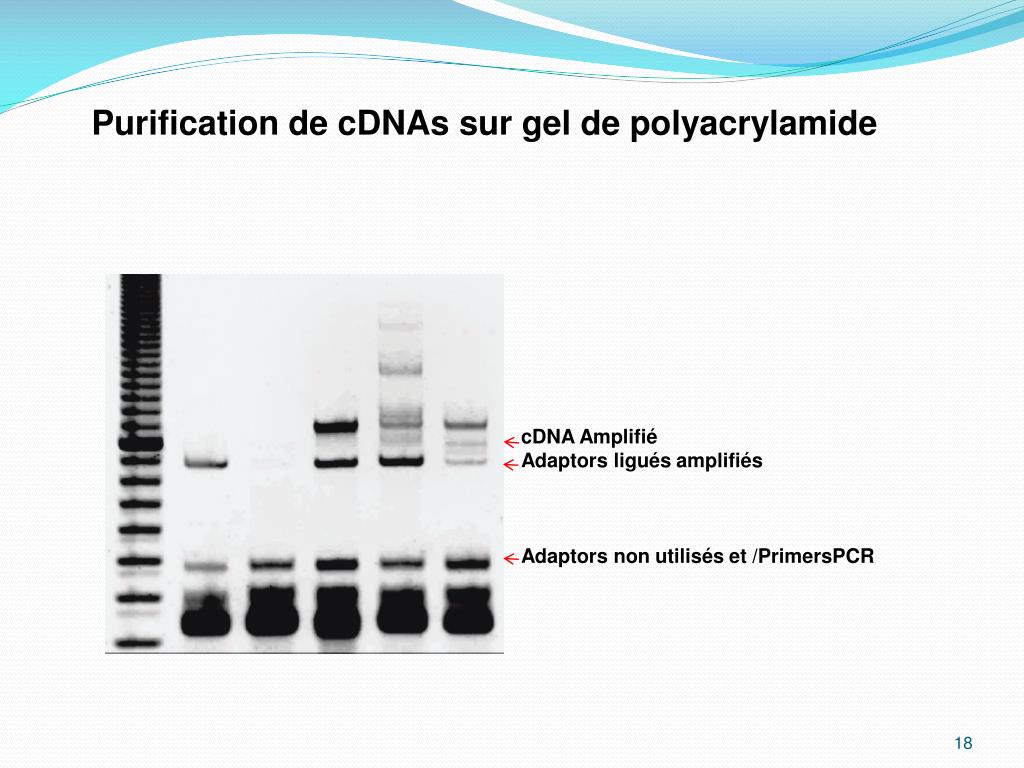 Purification de cDNAs sur gel de polyacrylamide

cDNA Amplifié
Adaptors ligués amplifiés

Adaptors non utilisés et /PrimersPCR

18